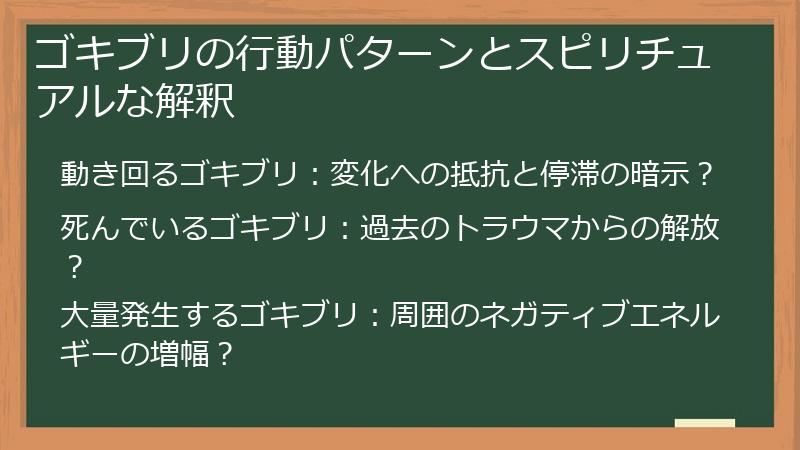 ゴキブリの行動パターンとスピリチュアルな解釈

動き回るゴキブリ：変化への抵抗と停滞の暗示？

死んでいるゴキブリ：過去のトラウマからの解放？

大量発生するゴキブリ：周囲のネガティブエネルギーの増幅？